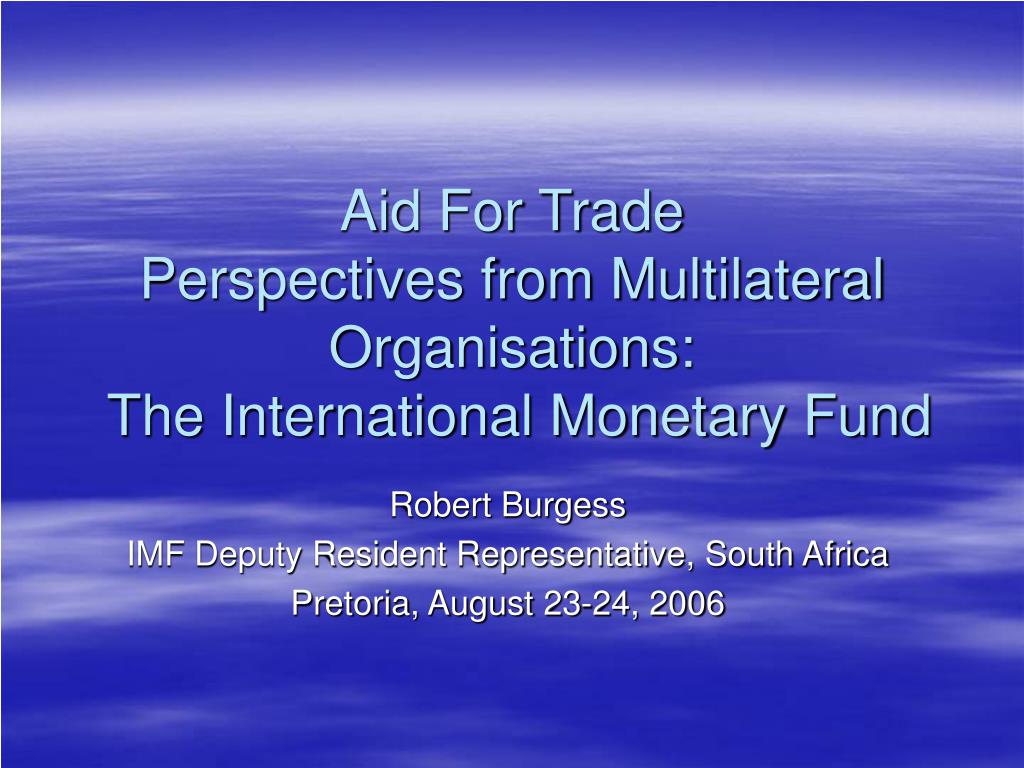 Aid For Trade
Perspectives from Multilateral Organisations:
The International Monetary Fund

Robert Burgess
IMF Deputy Resident Representative, South Africa
Pretoria, August 23-24, 2006